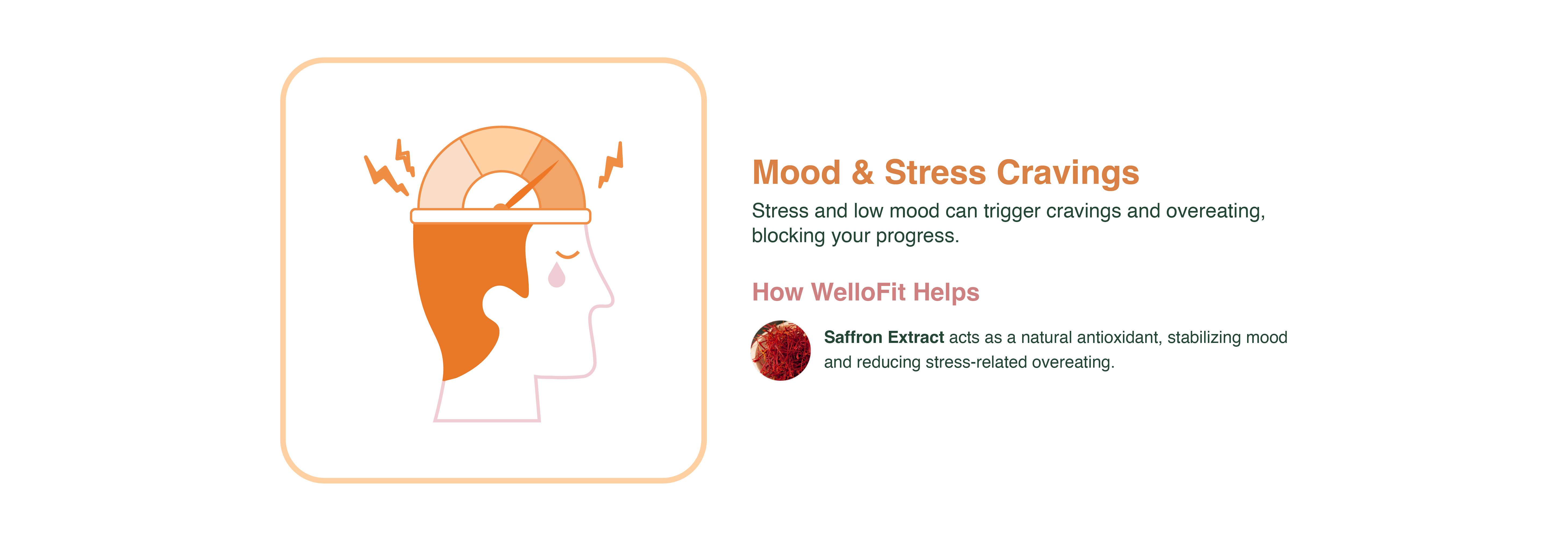 Mood & Stress Cravings

Stress and low mood can trigger cravings and overeating, blocking your progress.

How WelloFit Helps

Saffron Extract acts as a natural antioxidant, stabilizing mood and reducing stress-related overeating.